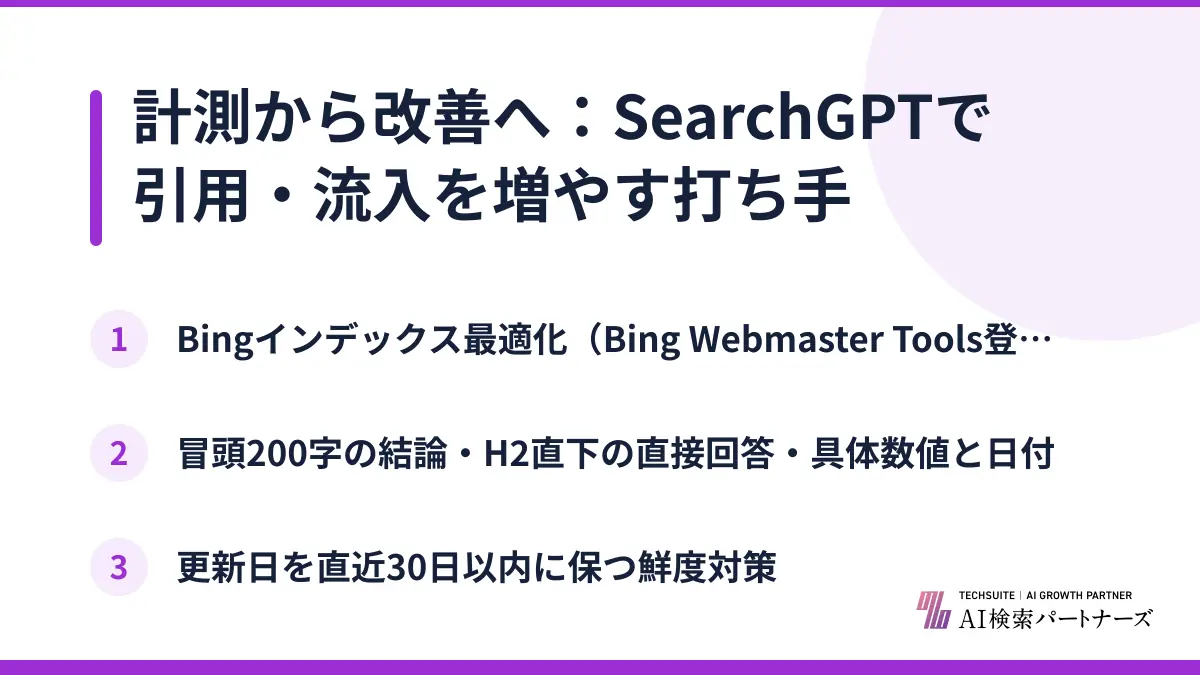 計測から改善へ：SearchGPTで引用・流入を増やす打ち手

1 Bingインデックス最適化（Bing Webmaster Tools登…

2 冒頭200字の結論・H2直下の直接回答・具体数値と日付

3 更新日を直近30日以内に保つ鮮度対策

TECHSUITE | AI GROWTH PARTNER
AI検索パートナーズ